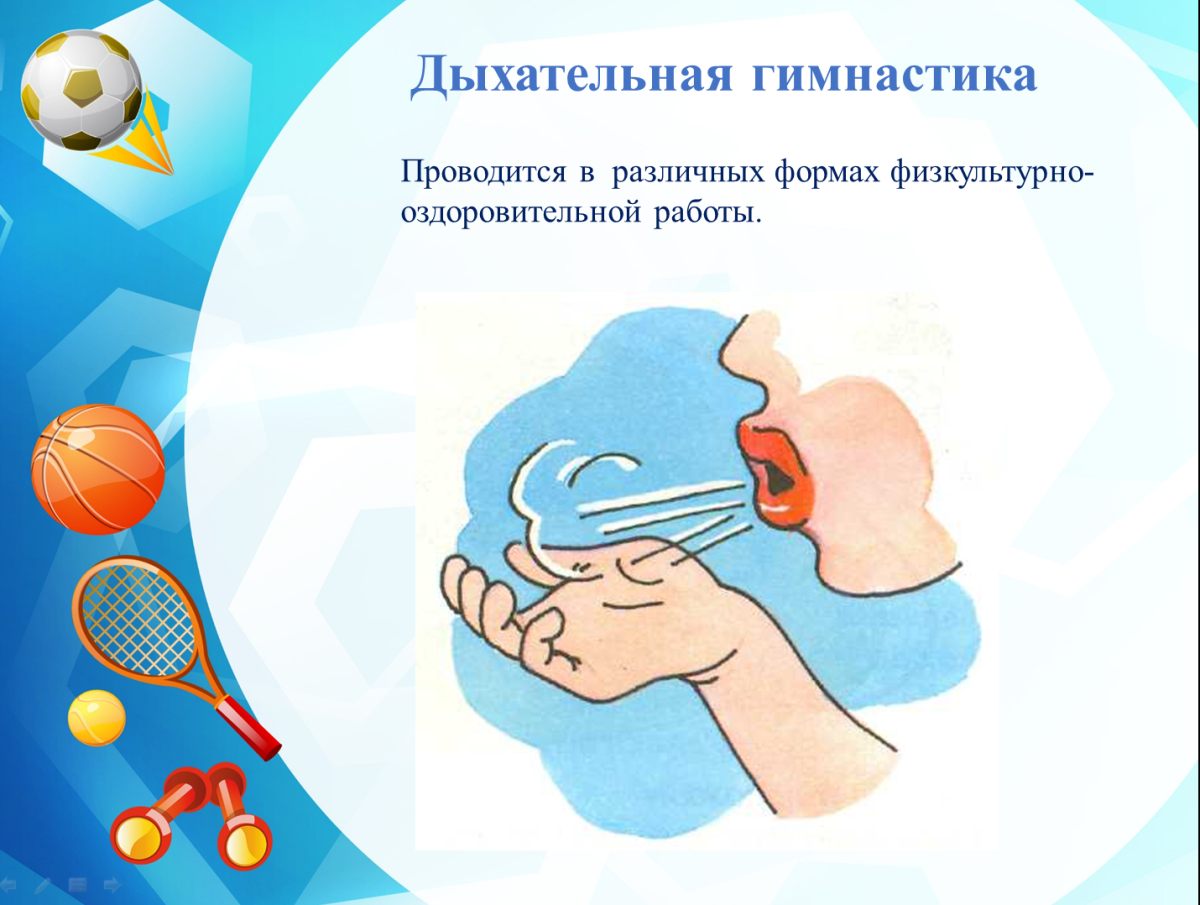 Дыхательная гимнастика

Проводится в различных формах физкультурно-оздоровительной работы.